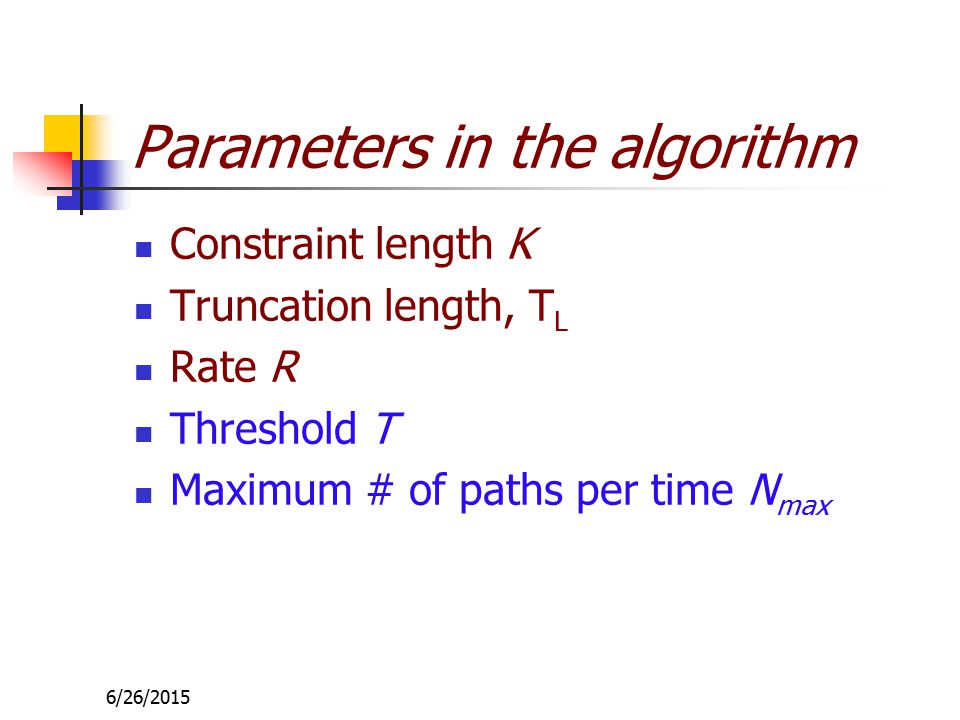 Parameters in the algorithm

- Constraint length $K$
- Truncation length, $T_L$
- Rate $R$
- Threshold $T$
- Maximum # of paths per time $N_{max}$

6/26/2015